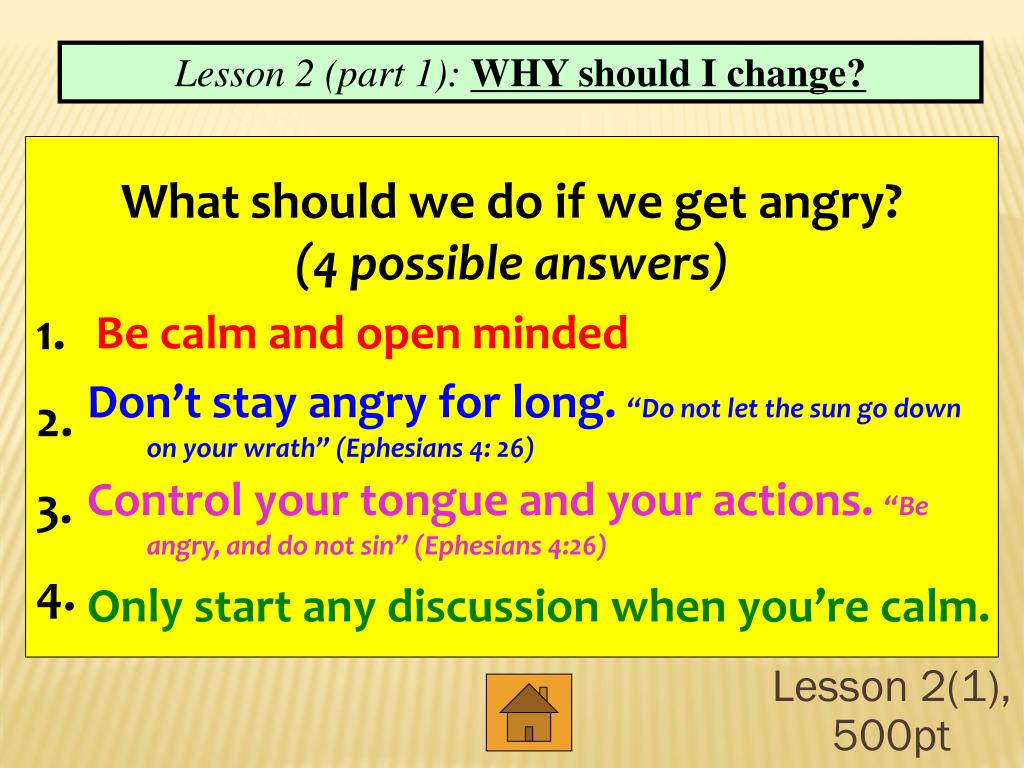 Lesson 2 (part 1): WHY should I change?

What should we do if we get angry?
(4 possible answers)

1. Be calm and open minded

2. Don’t stay angry for long. “Do not let the sun go down on your wrath” (Ephesians 4: 26)

3. Control your tongue and your actions. “Be angry, and do not sin” (Ephesians 4:26)

4. Only start any discussion when you’re calm.

Lesson 2(1), 500pt